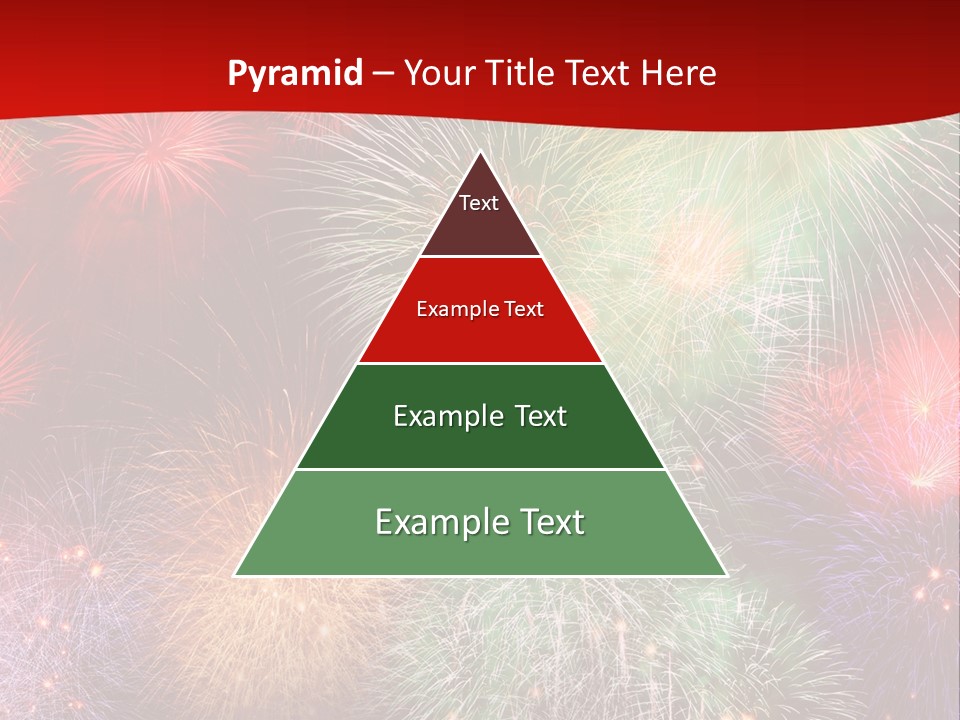 Pyramid – Your Title Text Here

Text

Example Text

Example Text

Example Text